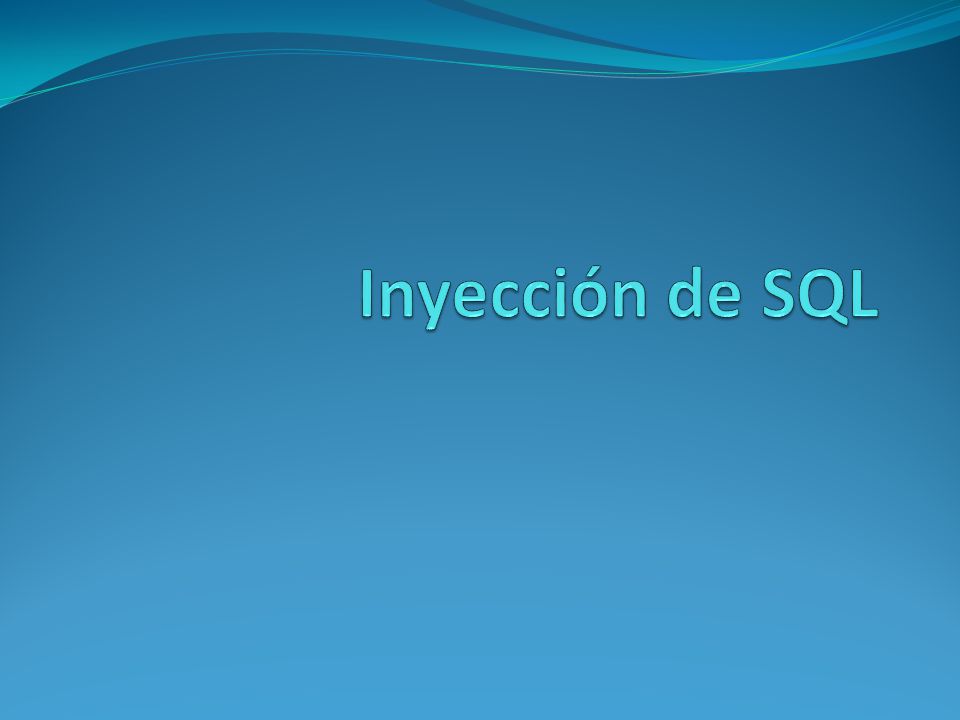 Inyección de SQL